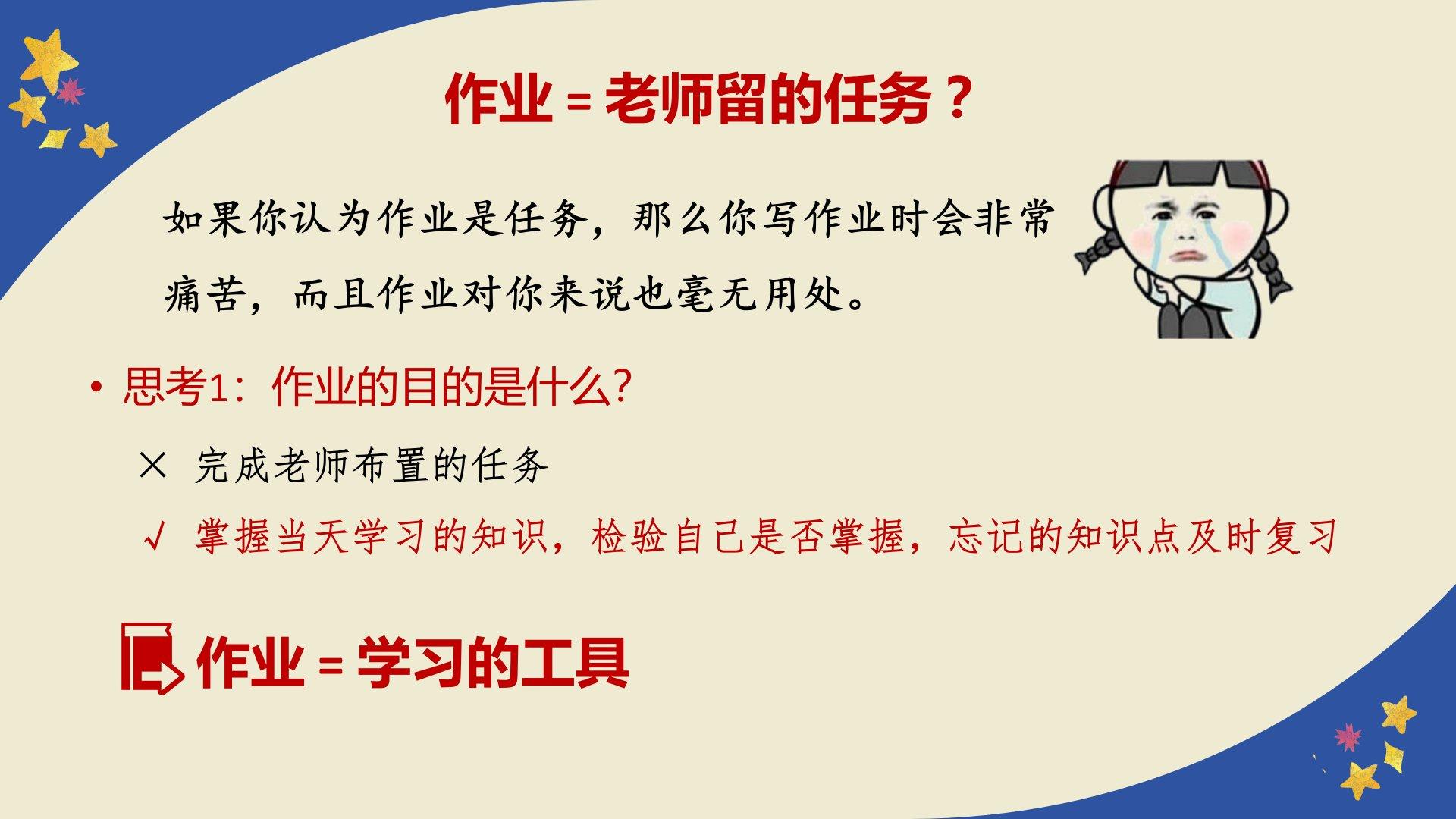 作业 = 老师留的任务？

如果你认为作业是任务，那么你写作业时会非常痛苦，而且作业对你来说也毫无用处。

• 思考1：作业的目的是什么?

× 完成老师布置的任务

√ 掌握当天学习的知识，检验自己是否掌握，忘记的知识点及时复习

作业 = 学习的工具